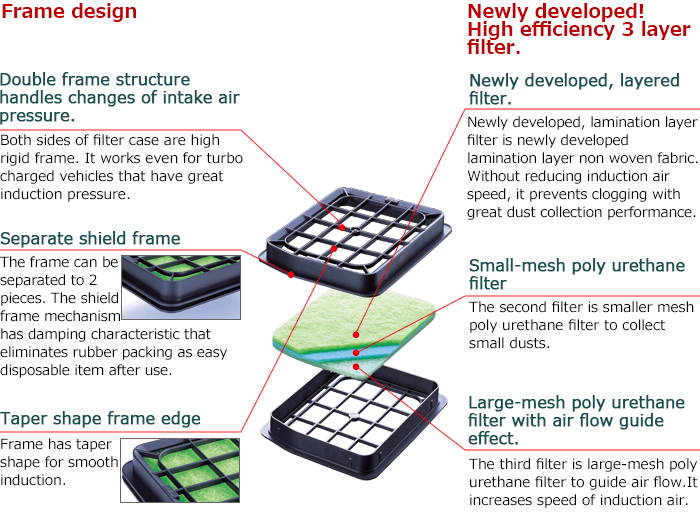 Frame design

Double frame structure handles changes of intake air pressure.

Both sides of filter case are high rigid frame. It works even for turbo charged vehicles that have great induction pressure.

Separate shield frame

The frame can be separated to 2 pieces. The shield frame mechanism has damping characteristic that eliminates rubber packing as easy disposable item after use.

Taper shape frame edge

Frame has taper shape for smooth induction.

Newly developed! High efficiency 3 layer filter.

Newly developed, layered filter.

Newly developed, lamination layer filter is newly developed lamination layer non woven fabric. Without reducing induction air speed, it prevents clogging with great dust collection performance.

Small-mesh poly urethane filter

The second filter is smaller mesh poly urethane filter to collect small dusts.

Large-mesh poly urethane filter with air flow guide effect.

The third filter is large-mesh poly urethane filter to guide air flow.It increases speed of induction air.